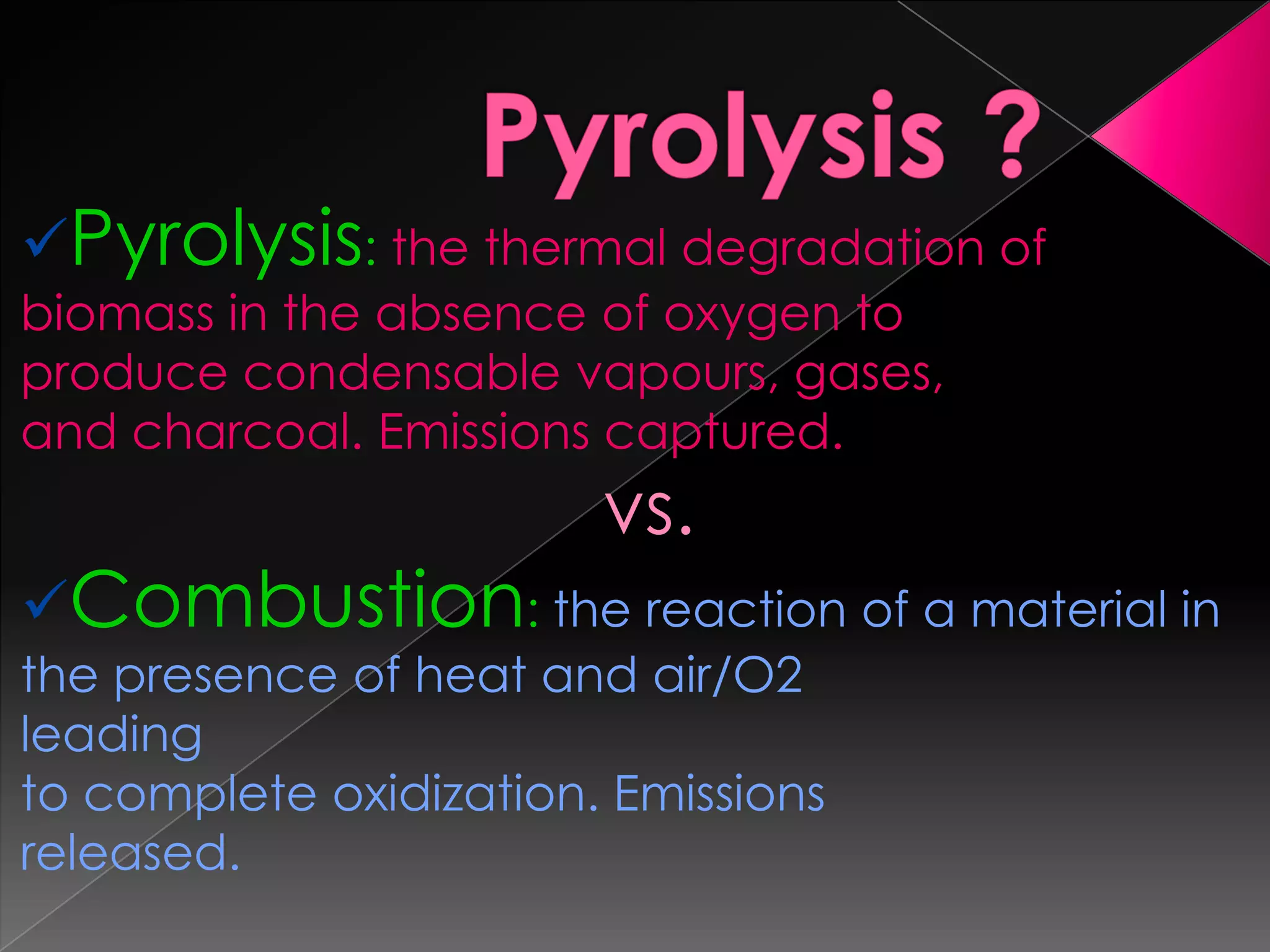 Pyrolysis ?

✓Pyrolysis: the thermal degradation of biomass in the absence of oxygen to produce condensable vapours, gases, and charcoal. Emissions captured.

vs.

✓Combustion: the reaction of a material in the presence of heat and air/O2 leading to complete oxidization. Emissions released.